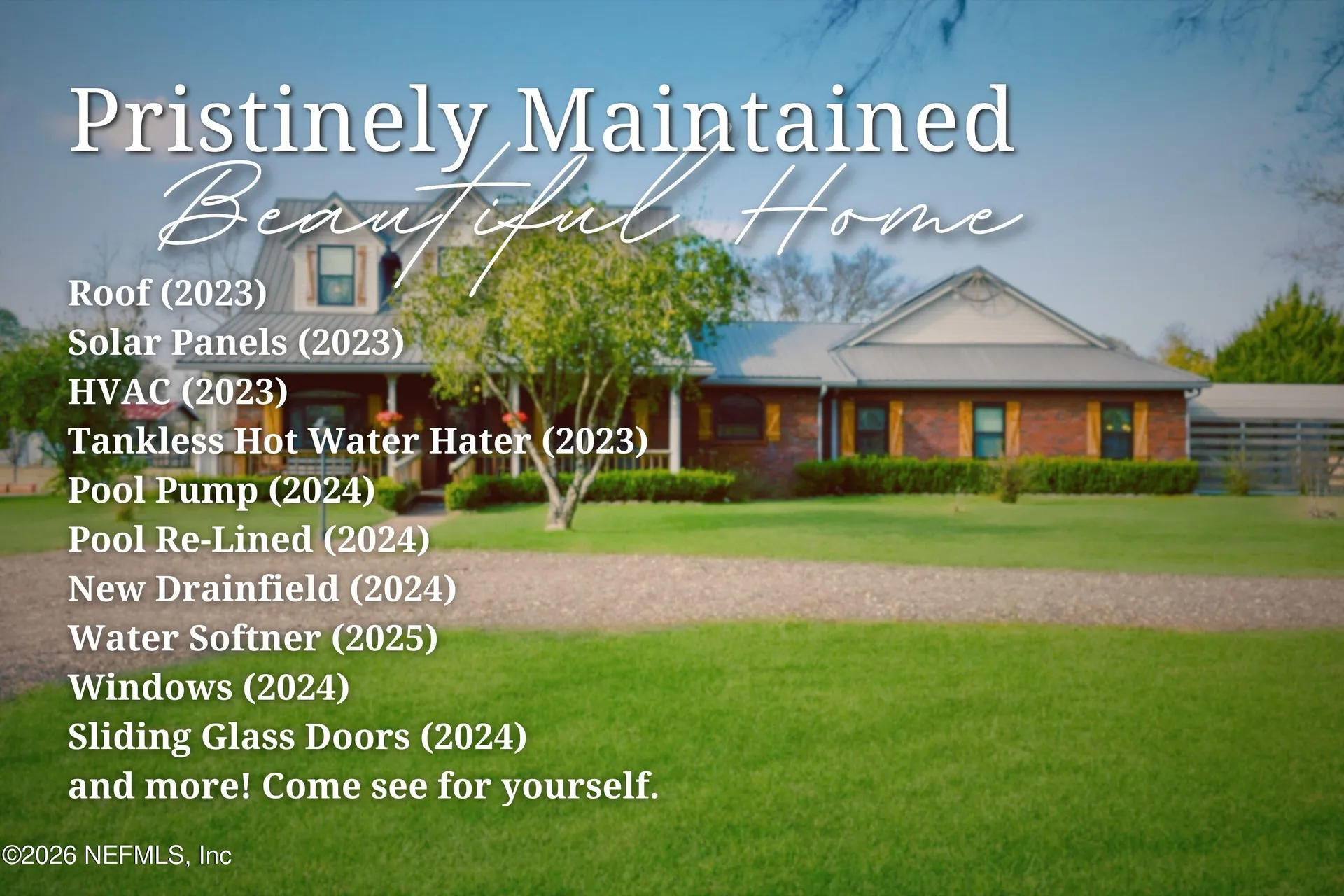 Pristinely Maintained
Beautiful Home

Roof (2023)
Solar Panels (2023)
HVAC (2023)
Tankless Hot Water Hater (2023)
Pool Pump (2024)
Pool Re-Lined (2024)
New Drainfield (2024)
Water Softner (2025)
Windows (2024)
Sliding Glass Doors (2024)
and more! Come see for yourself.

©2026 NEFMLS, Inc